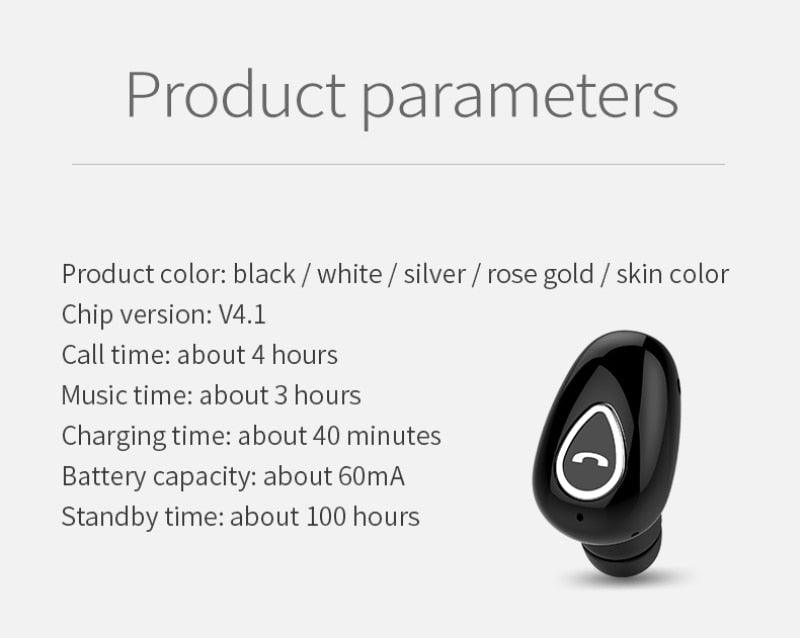 Product parameters

Product color: black / white / silver / rose gold / skin color
Chip version: V4.1
Call time: about 4 hours
Music time: about 3 hours
Charging time: about 40 minutes
Battery capacity: about 60mA
Standby time: about 100 hours